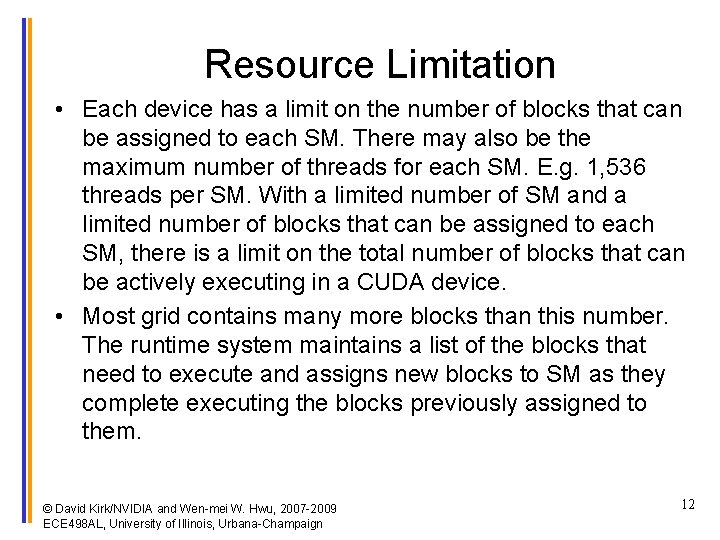 Resource Limitation

• Each device has a limit on the number of blocks that can be assigned to each SM. There may also be the maximum number of threads for each SM. E.g. 1,536 threads per SM. With a limited number of SM and a limited number of blocks that can be assigned to each SM, there is a limit on the total number of blocks that can be actively executing in a CUDA device.

• Most grid contains many more blocks than this number. The runtime system maintains a list of the blocks that need to execute and assigns new blocks to SM as they complete executing the blocks previously assigned to them.

© David Kirk/NVIDIA and Wen-mei W. Hwu, 2007-2009
ECE498AL, University of Illinois, Urbana-Champaign

12